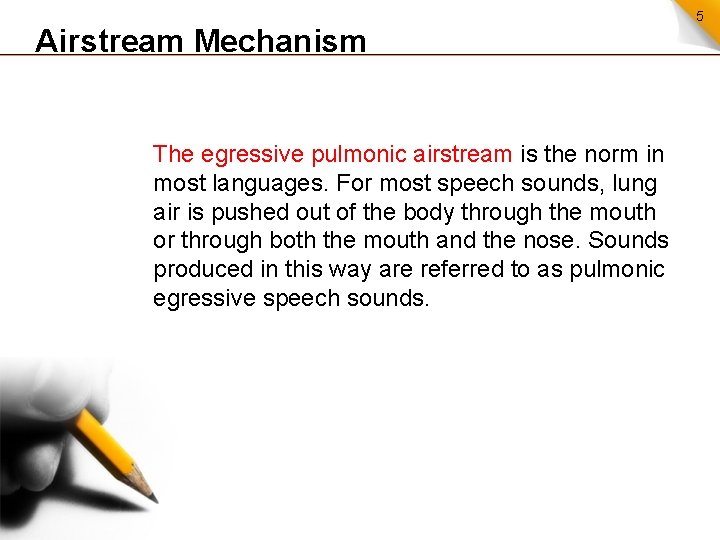 5

Airstream Mechanism

The egressive pulmonic airstream is the norm in most languages. For most speech sounds, lung air is pushed out of the body through the mouth or through both the mouth and the nose. Sounds produced in this way are referred to as pulmonic egressive speech sounds.